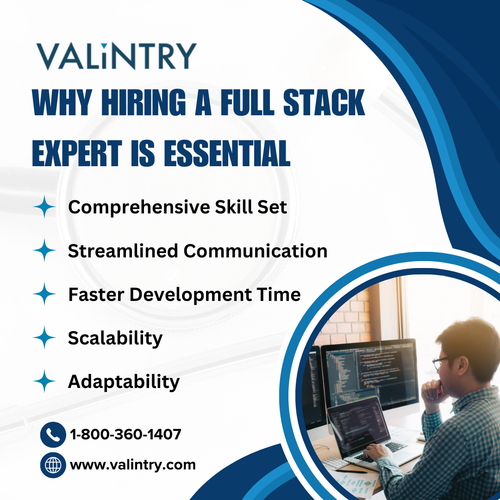 VALiNTRY

WHY HIRING A FULL STACK EXPERT IS ESSENTIAL

Comprehensive Skill Set

Streamlined Communication

Faster Development Time

Scalability

Adaptability

1-800-360-1407

www.valintry.com